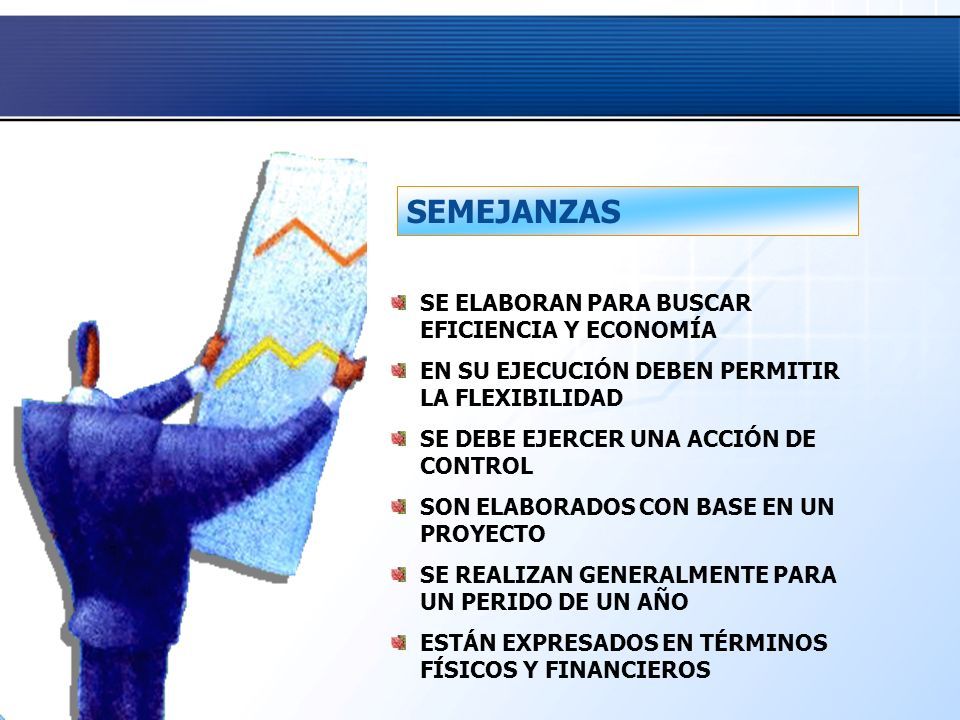 SEMEJANZAS

SE ELABORAN PARA BUSCAR EFICIENCIA Y ECONOMÍA

EN SU EJECUCIÓN DEBEN PERMITIR LA FLEXIBILIDAD

SE DEBE EJERCER UNA ACCIÓN DE CONTROL

SON ELABORADOS CON BASE EN UN PROYECTO

SE REALIZAN GENERALMENTE PARA UN PERIDO DE UN AÑO

ESTÁN EXPRESADOS EN TÉRMINOS FÍSICOS Y FINANCIEROS